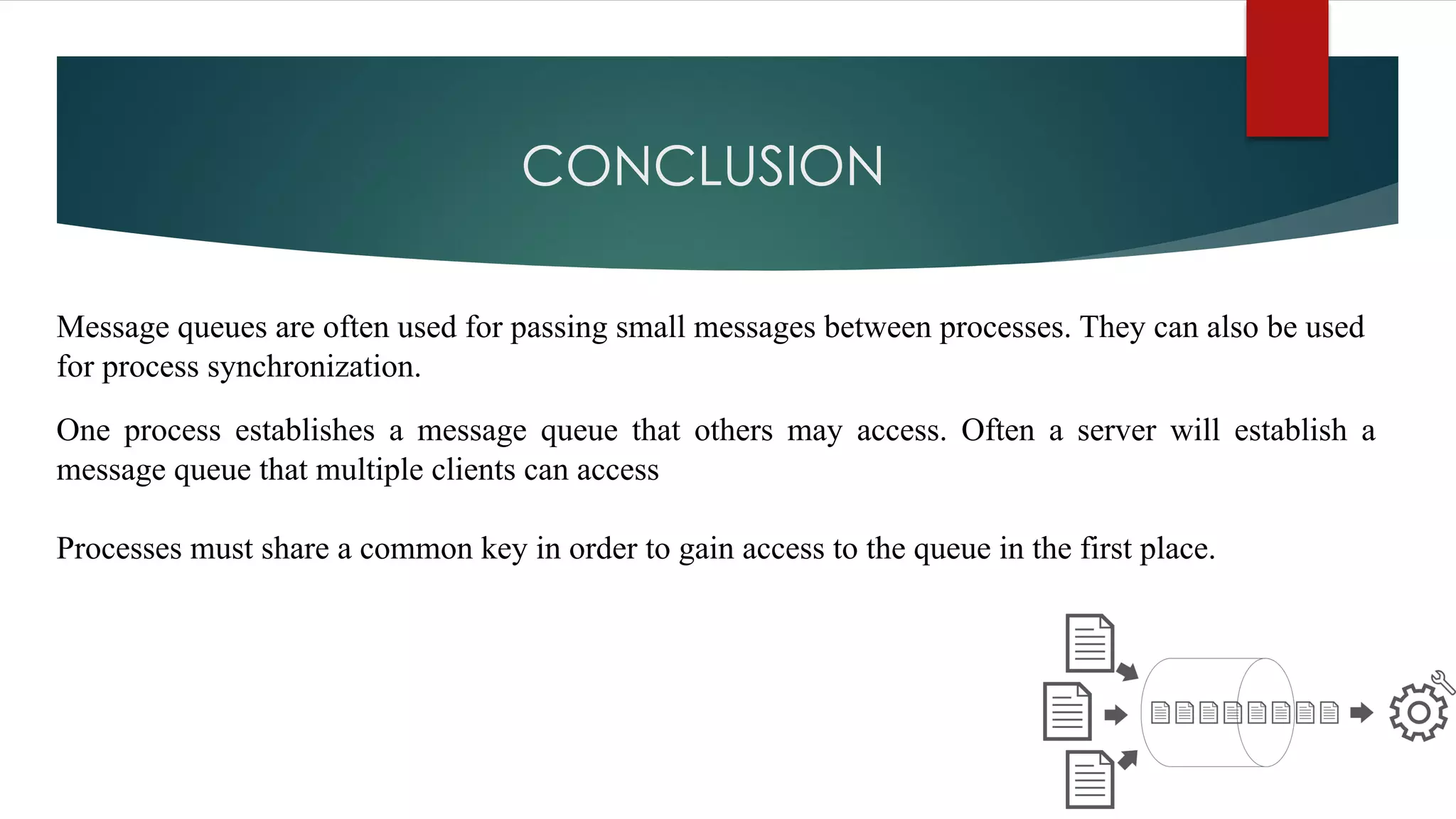 CONCLUSION

Message queues are often used for passing small messages between processes. They can also be used for process synchronization.

One process establishes a message queue that others may access. Often a server will establish a message queue that multiple clients can access

Processes must share a common key in order to gain access to the queue in the first place.